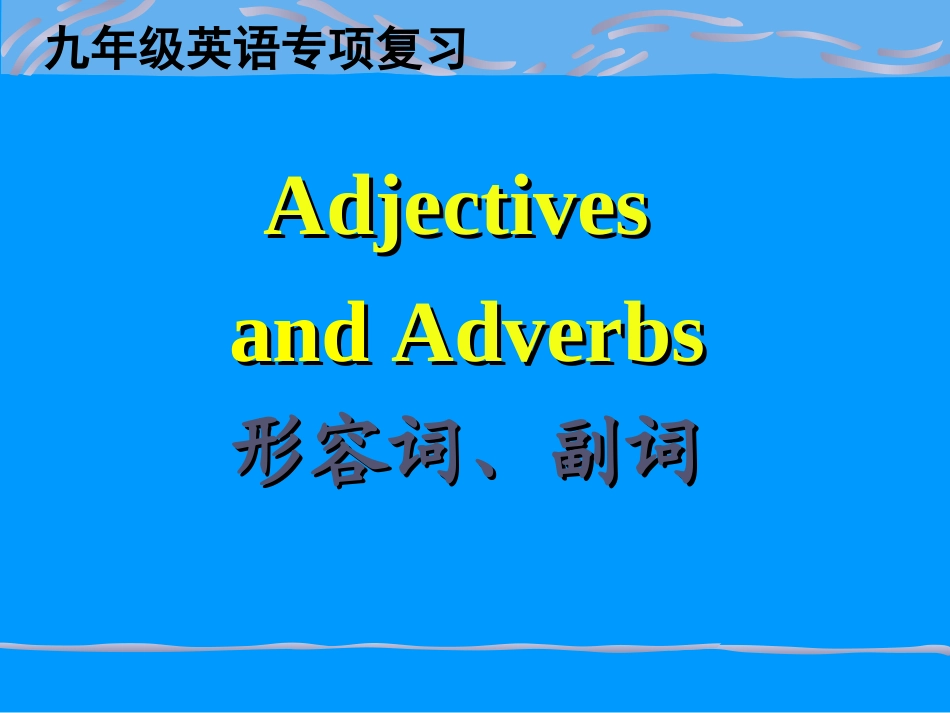 九年级英语专项复习

Adjectives
and Adverbs
形容词、副词